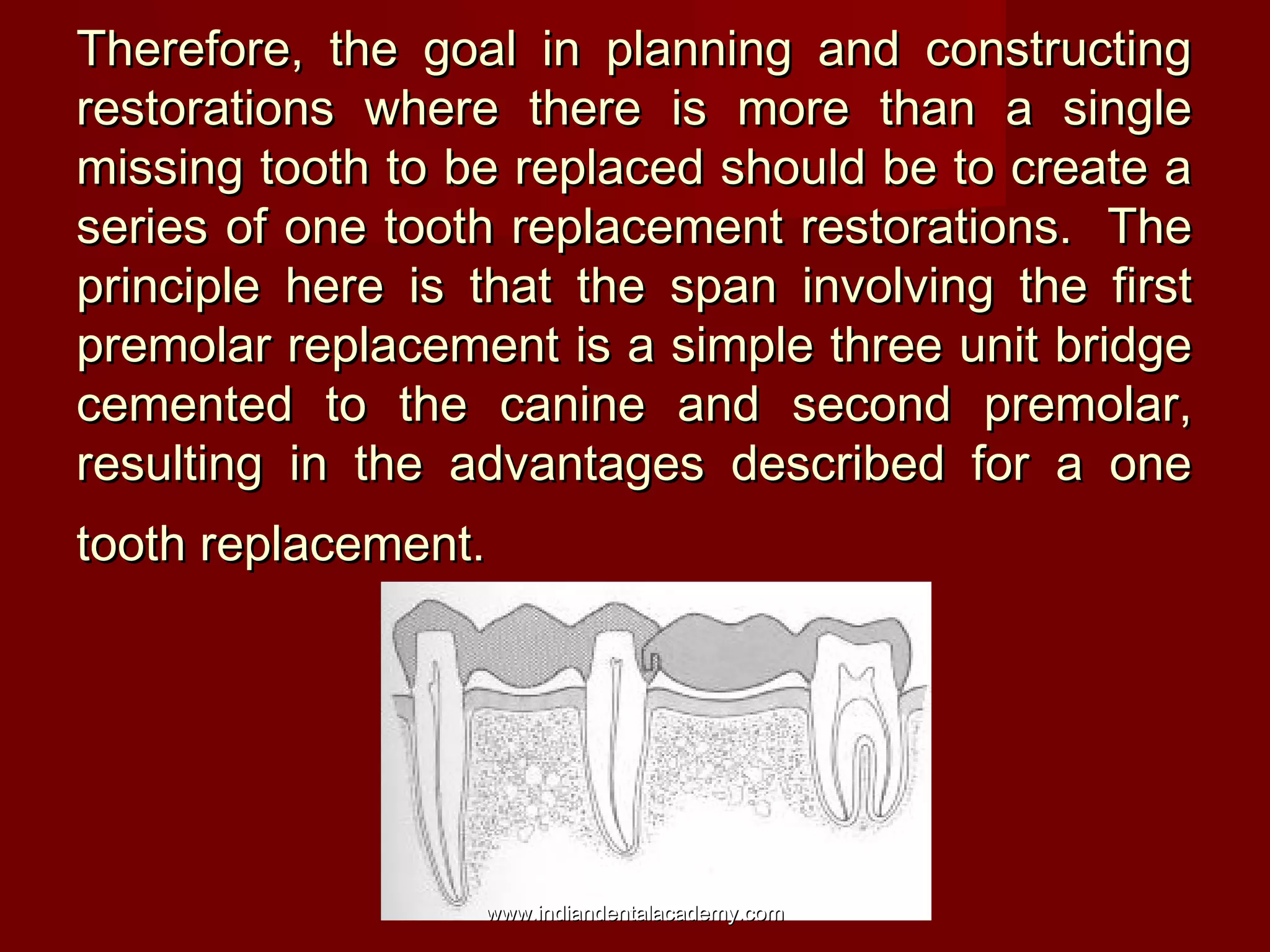 Therefore, the goal in planning and constructing restorations where there is more than a single missing tooth to be replaced should be to create a series of one tooth replacement restorations. The principle here is that the span involving the first premolar replacement is a simple three unit bridge cemented to the canine and second premolar, resulting in the advantages described for a one tooth replacement.

www.indiandentalacademy.com